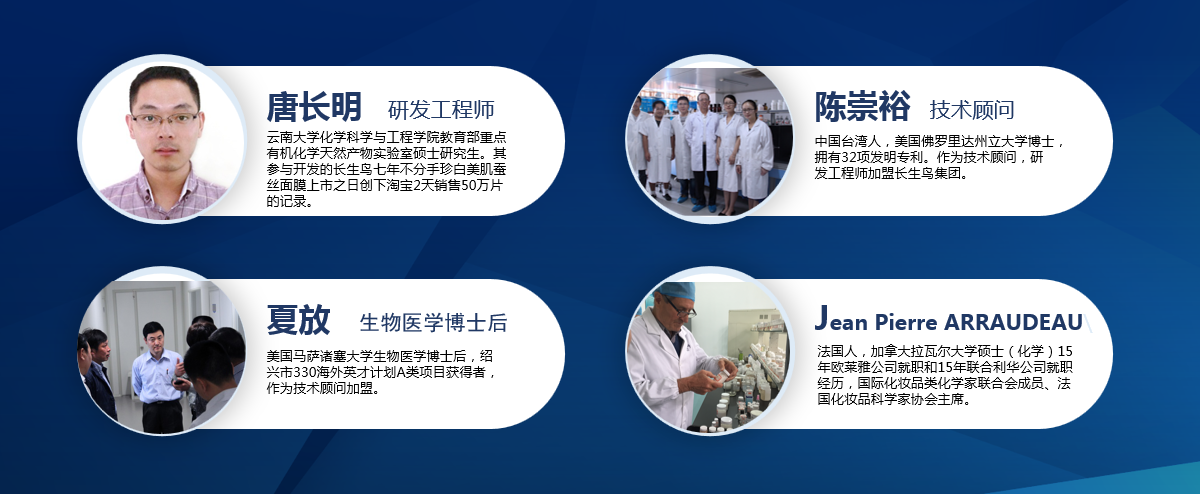 唐长明 研发工程师

云南大学化学科学与工程学院教育部重点有机化学天然产物实验室硕士研究生。其参与开发的长生鸟七年不分手珍白美肌蚕丝面膜上市之日创下淘宝2天销售50万片的记录。

陈崇裕 技术顾问

中国台湾人，美国佛罗里达州立大学博士，拥有32项发明专利。作为技术顾问，研发工程师加盟长生鸟集团。

夏放 生物医学博士后

美国马萨诸塞大学生物医学博士后，绍兴市330海外英才计划A类项目获得者，作为技术顾问加盟。

Jean Pierre ARRAUDEAU

法国人，加拿大拉瓦尔大学硕士（化学）15年欧莱雅公司就职和15年联合利华公司就职经历，国际化妆品类化学家联合会成员、法国化妆品科学家协会主席。